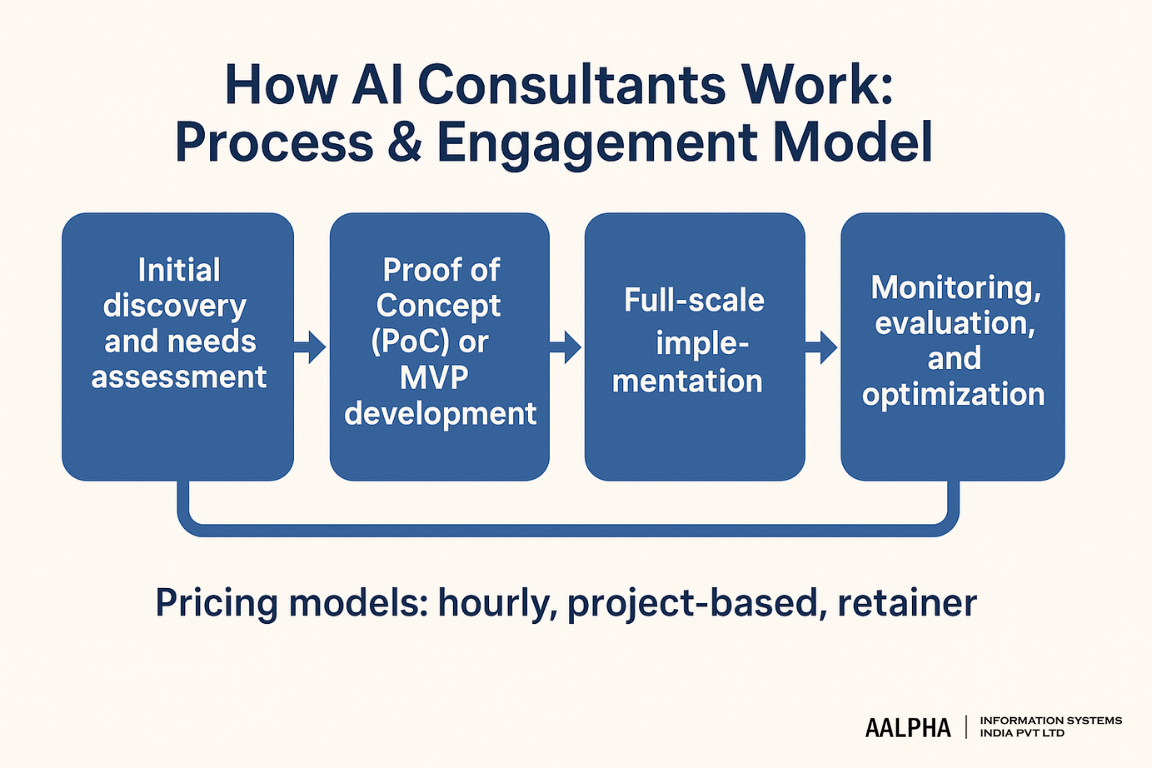 How AI Consultants Work: Process & Engagement Model

Initial discovery and needs assessment

Proof of Concept (PoC) or MVP development

Full-scale implementation

Monitoring, evaluation, and optimization

Pricing models: hourly, project-based, retainer

AALPHA | INFORMATION SYSTEMS INDIA PVT LTD